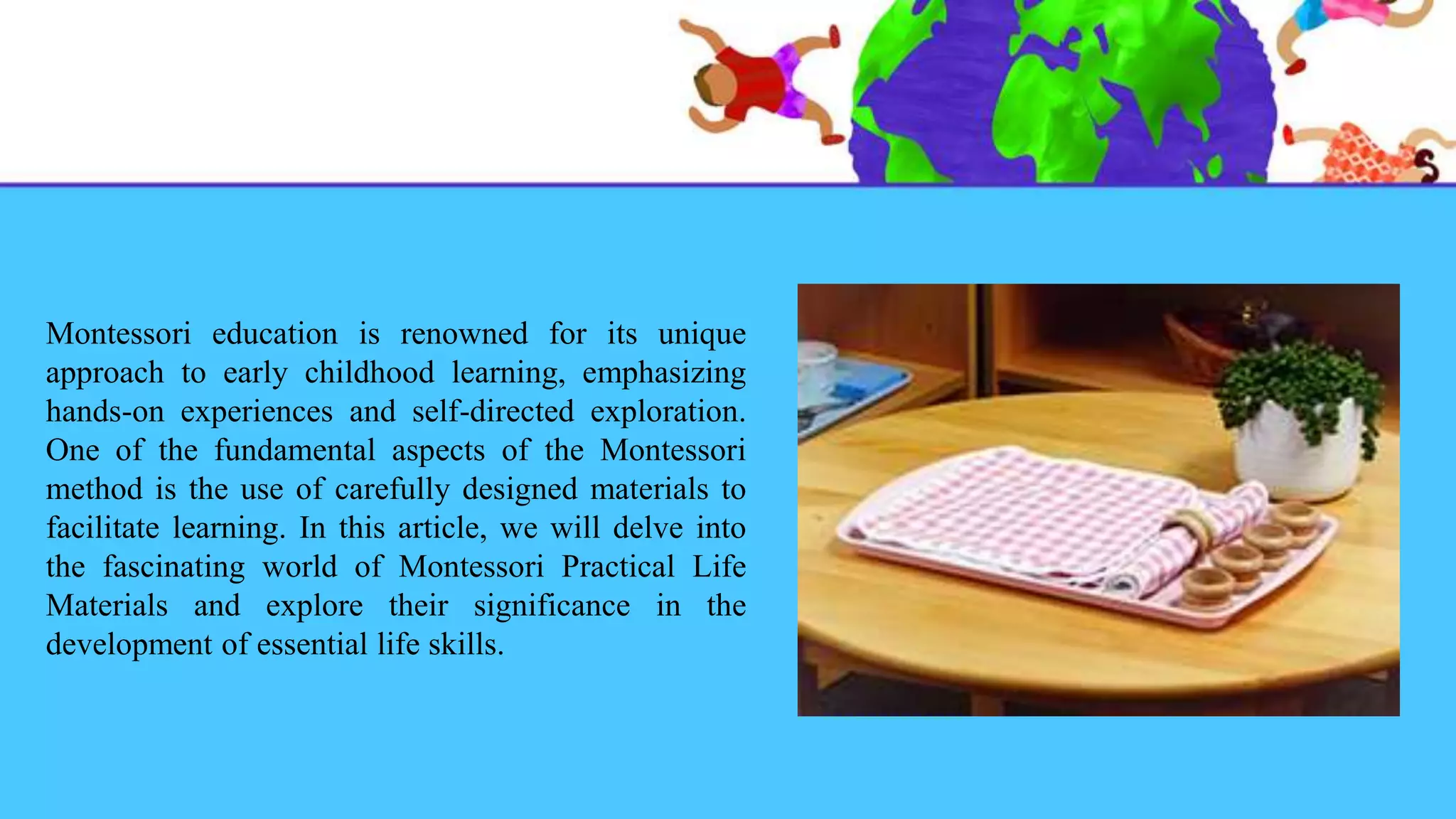 Montessori education is renowned for its unique approach to early childhood learning, emphasizing hands-on experiences and self-directed exploration. One of the fundamental aspects of the Montessori method is the use of carefully designed materials to facilitate learning. In this article, we will delve into the fascinating world of Montessori Practical Life Materials and explore their significance in the development of essential life skills.